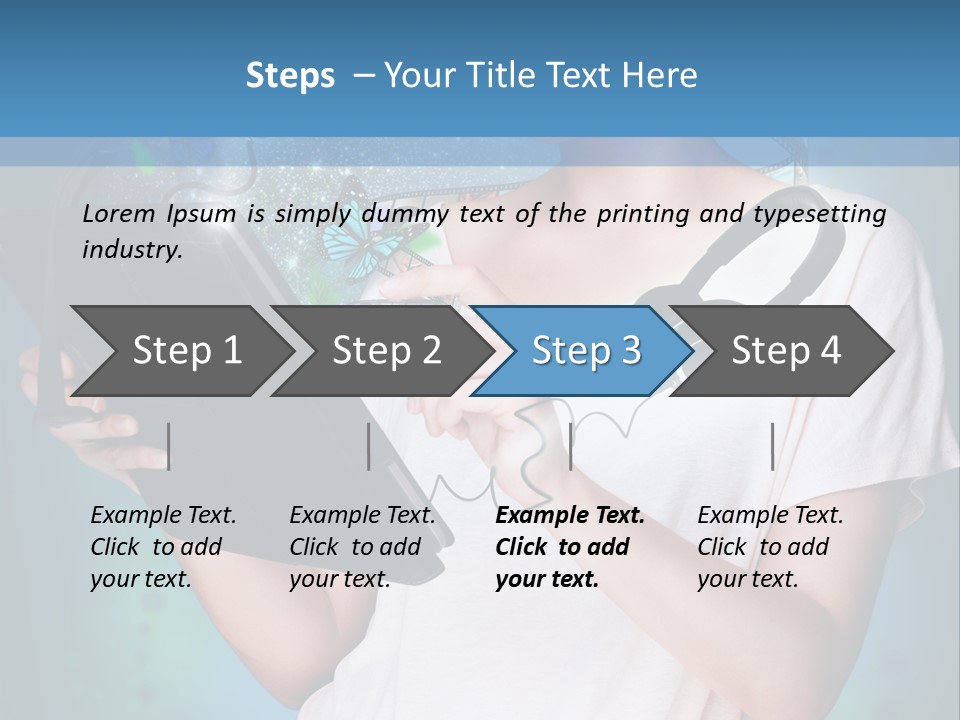 Steps – Your Title Text Here

Lorem Ipsum is simply dummy text of the printing and typesetting industry.

Step 1

Step 2

Step 3

Step 4

Example Text. Click to add your text.

Example Text. Click to add your text.

Example Text. Click to add your text.

Example Text. Click to add your text.